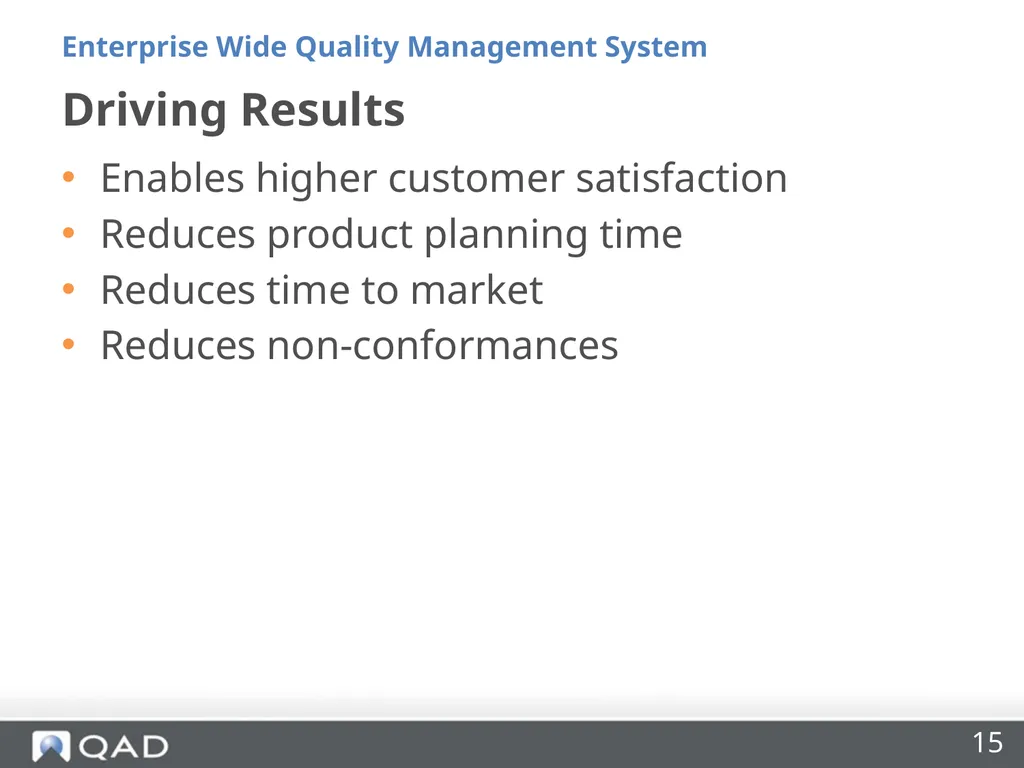 Enterprise Wide Quality Management System

Driving Results

• Enables higher customer satisfaction
• Reduces product planning time
• Reduces time to market
• Reduces non-conformances

QAD

15